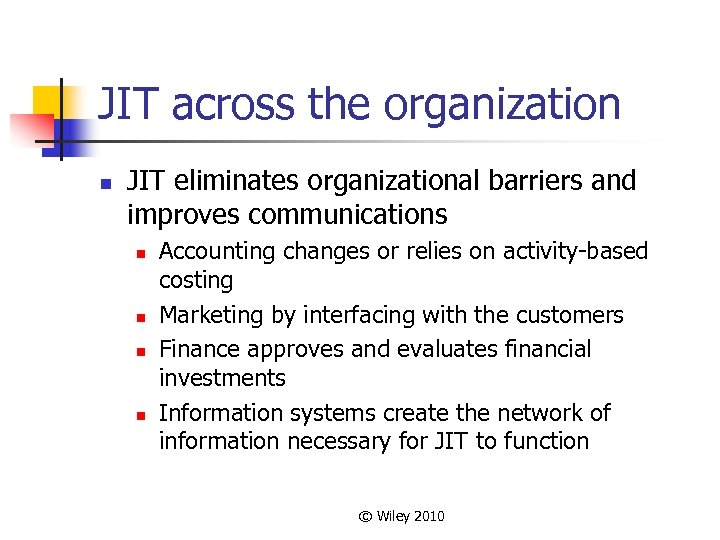 JIT across the organization

- JIT eliminates organizational barriers and improves communications
  - Accounting changes or relies on activity-based costing
  - Marketing by interfacing with the customers
  - Finance approves and evaluates financial investments
  - Information systems create the network of information necessary for JIT to function

© Wiley 2010